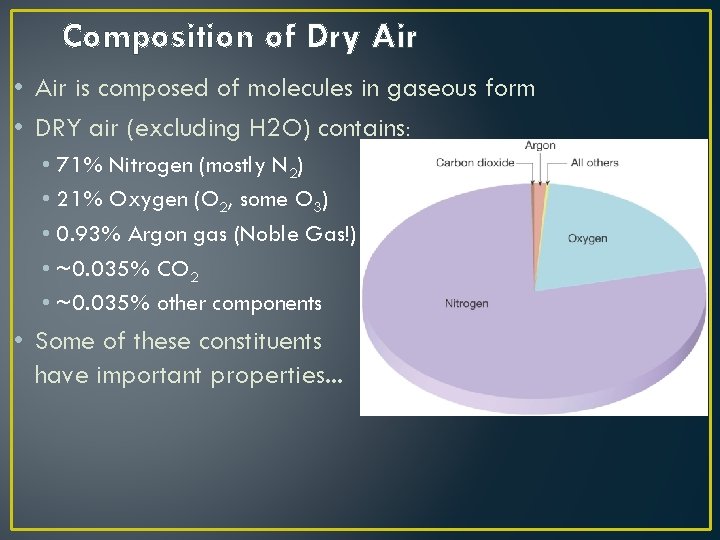 Composition of Dry Air

• Air is composed of molecules in gaseous form
• DRY air (excluding H2O) contains:
  • 71% Nitrogen (mostly $N_2$)
  • 21% Oxygen ($O_2$, some $O_3$)
  • 0.93% Argon gas (Noble Gas!)
  • ~0.035% $CO_2$
  • ~0.035% other components
• Some of these constituents have important properties…

Argon
Carbon dioxide
All others
Oxygen
Nitrogen